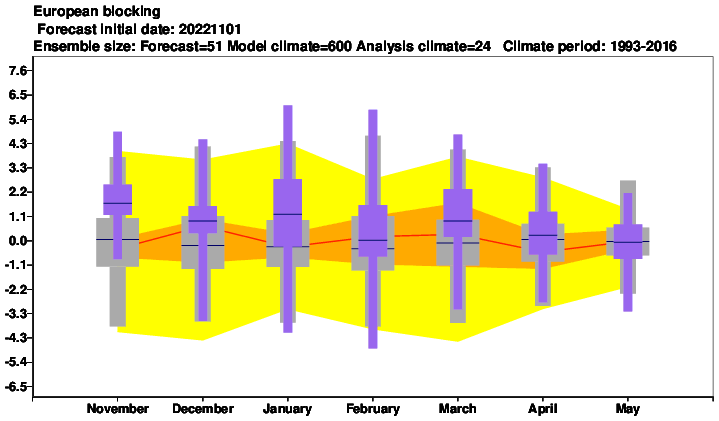 European blocking
Forecast initial date: 20221101
Ensemble size: Forecast=51 Model climate=600 Analysis climate=24 Climate period: 1993-2016

7.6
6.5
5.4
4.3
3.3
2.2
1.1
0.0
-1.1
-2.2
-3.3
-4.3
-5.4
-6.5

November December January February March April May